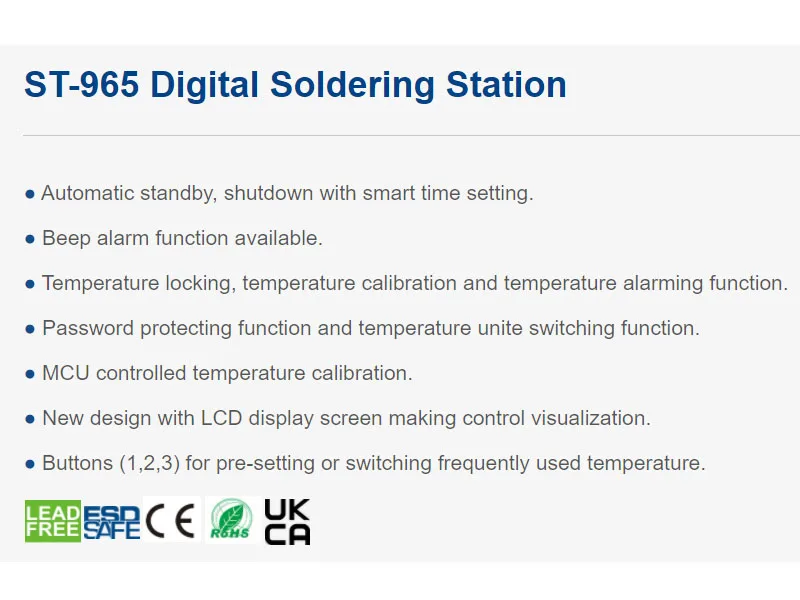 ST-965 Digital Soldering Station

● Automatic standby, shutdown with smart time setting.

● Beep alarm function available.

● Temperature locking, temperature calibration and temperature alarming function.

● Password protecting function and temperature unite switching function.

● MCU controlled temperature calibration.

● New design with LCD display screen making control visualization.

● Buttons (1,2,3) for pre-setting or switching frequently used temperature.

LEAD FREE ESD SAFE CE RoHS UK CA